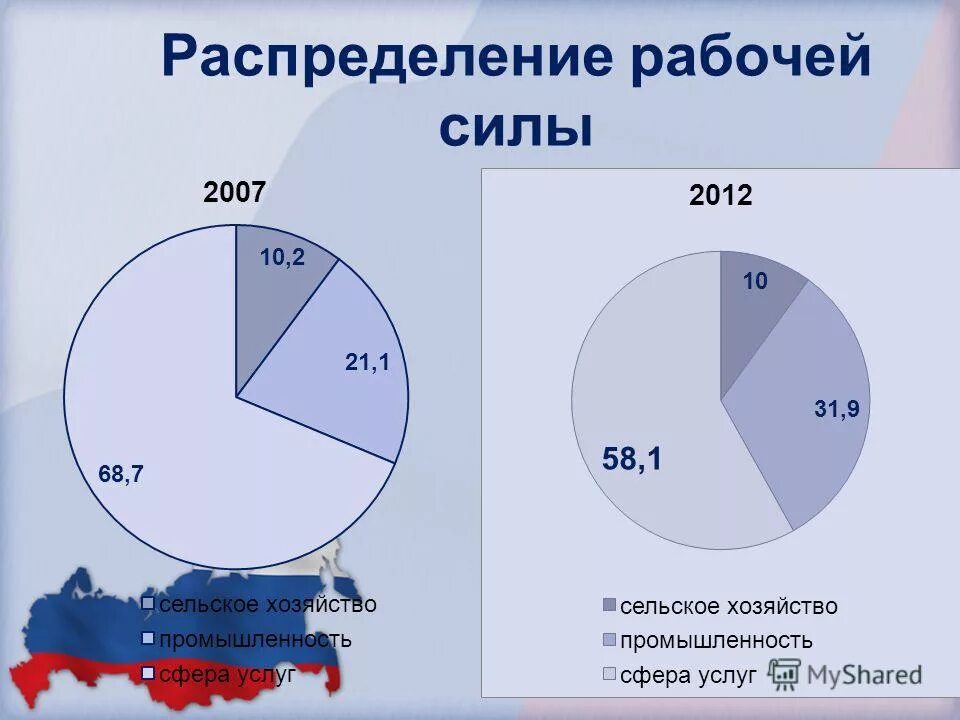 Распределение рабочей силы

2007

10,2

21,1

68,7

сельское хозяйство
промышленность
сфера услуг

2012

10

31,9

58,1

сельское хозяйство
промышленность
сфера услуг

MyShared